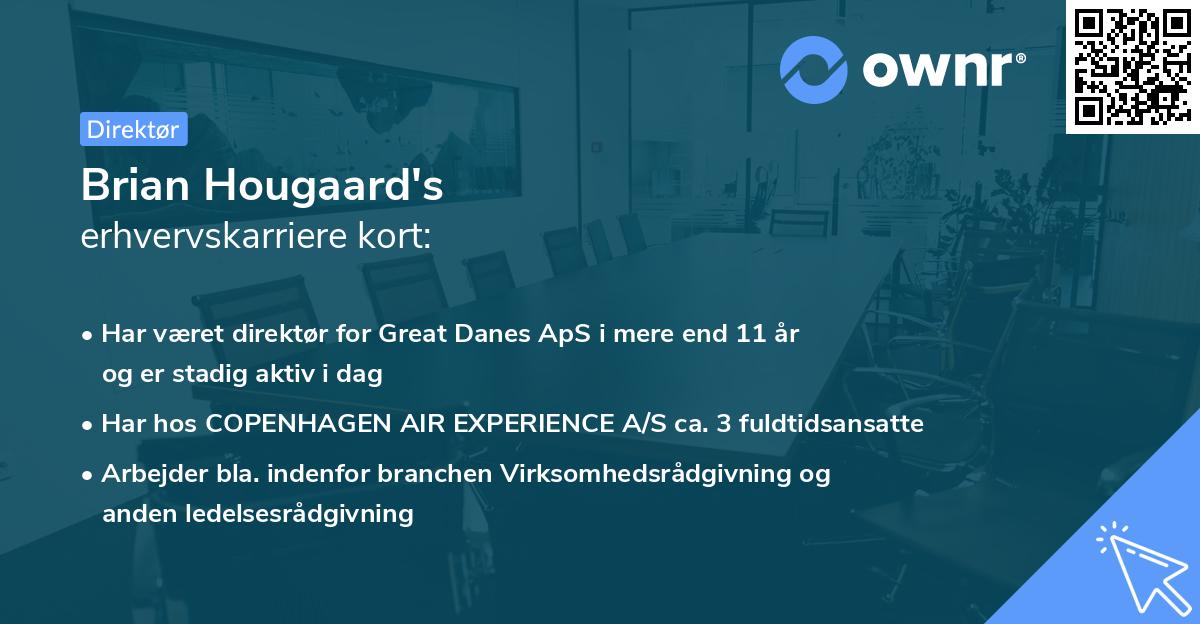 ownr®

Direktør

Brian Hougaard's
erhvervskarriere kort:

• Har været direktør for Great Danes ApS i mere end 11 år og er stadig aktiv i dag

• Har hos COPENHAGEN AIR EXPERIENCE A/S ca. 3 fuldtidsansatte

• Arbejder bla. indenfor branchen Virksomhedsrådgivning og anden ledelsesrådgivning